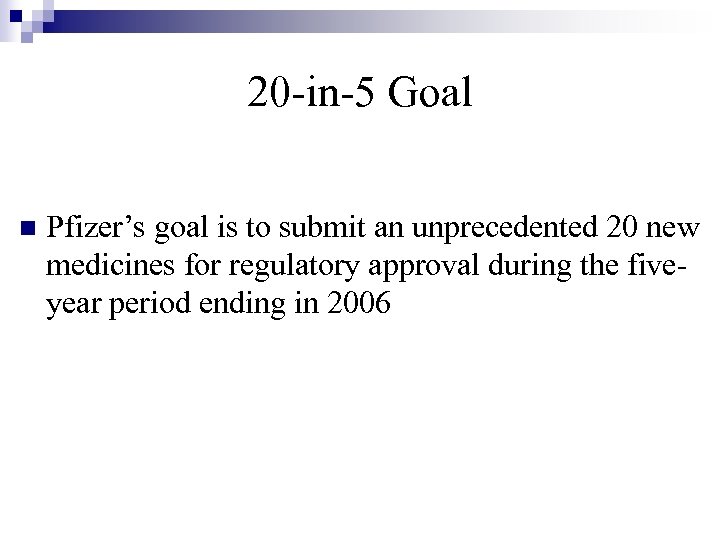 20-in-5 Goal

Pfizer’s goal is to submit an unprecedented 20 new medicines for regulatory approval during the five-year period ending in 2006